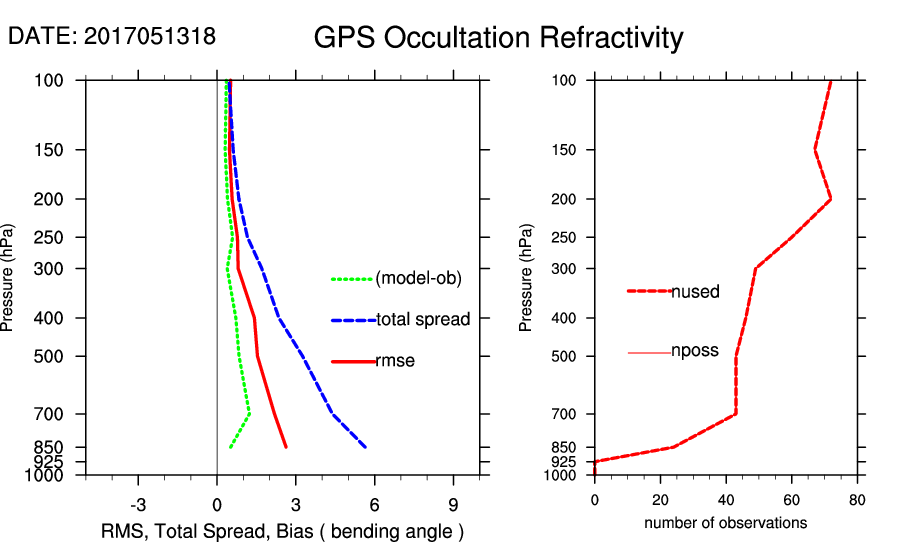 DATE: 2017051318

GPS Occultation Refractivity

Pressure (hPa)

100
150
200
250
300
400
500
700
850
925
1000

(model-ob)
total spread
rmse

-3
0
3
6
9

RMS, Total Spread, Bias ( bending angle )

Pressure (hPa)

100
150
200
250
300
400
500
700
850
925
1000

nused
nposs

0
20
40
60
80

number of observations